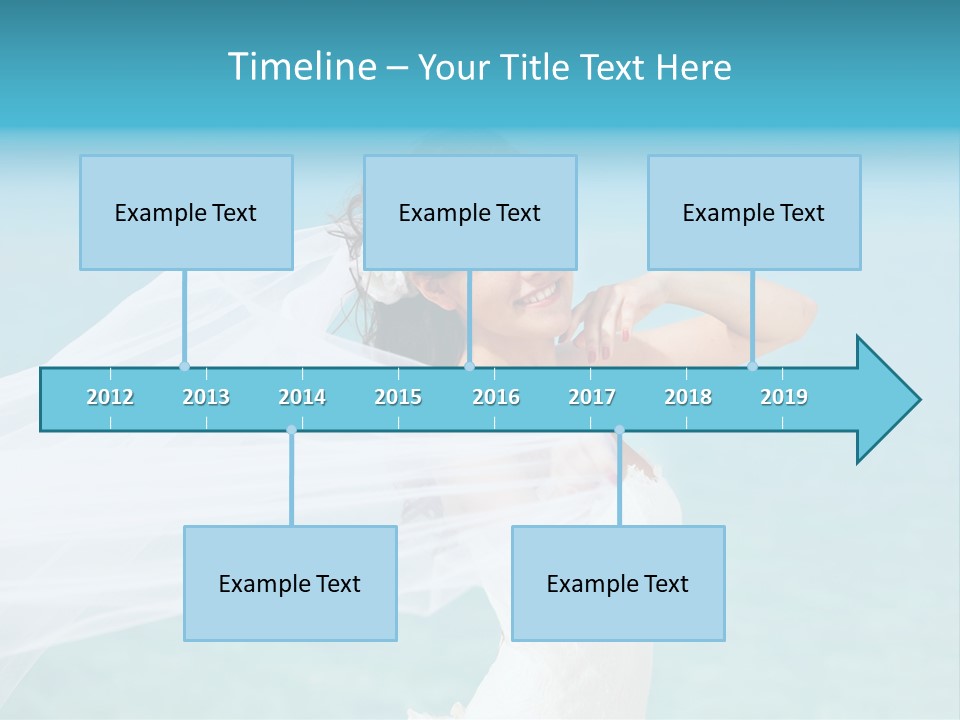 Timeline – Your Title Text Here

Example Text

Example Text

Example Text

2012 2013 2014 2015 2016 2017 2018 2019

Example Text

Example Text